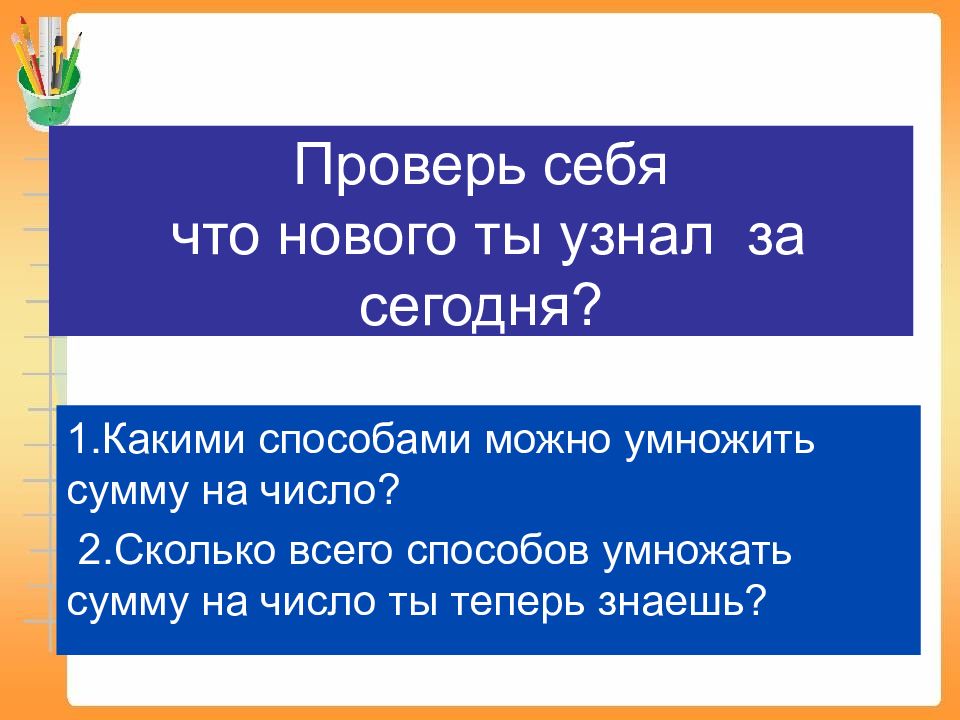 Проверь себя
что нового ты узнал за сегодня?

1.Какими способами можно умножить сумму на число?

2.Сколько всего способов умножать сумму на число ты теперь знаешь?